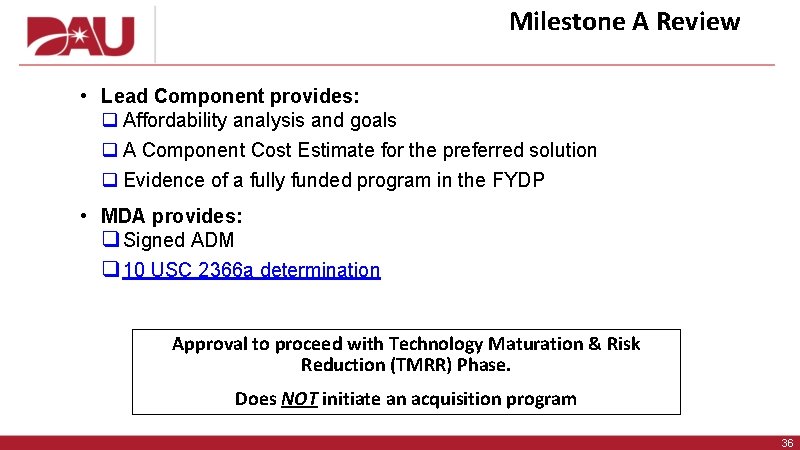 DAU

Milestone A Review

• Lead Component provides:
❑ Affordability analysis and goals
❑ A Component Cost Estimate for the preferred solution
❑ Evidence of a fully funded program in the FYDP

• MDA provides:
❑ Signed ADM
❑ 10 USC 2366a determination

Approval to proceed with Technology Maturation & Risk Reduction (TMRR) Phase.

Does NOT initiate an acquisition program

36